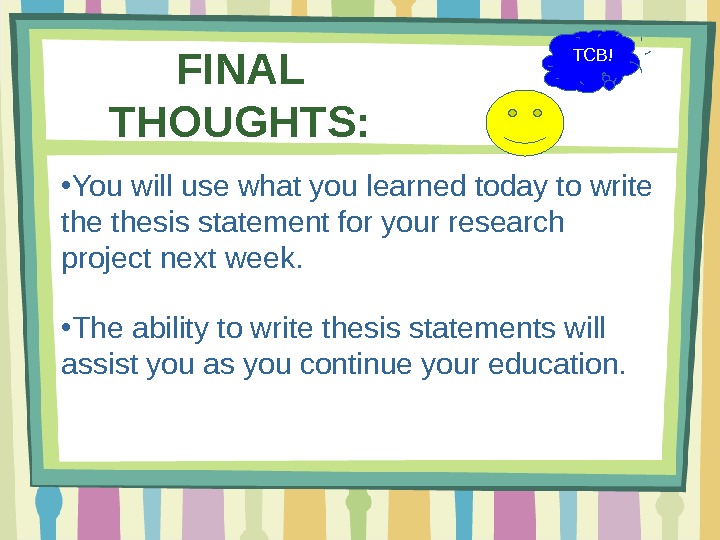 FINAL THOUGHTS:

TCB!

•You will use what you learned today to write the thesis statement for your research project next week.

•The ability to write thesis statements will assist you as you continue your education.